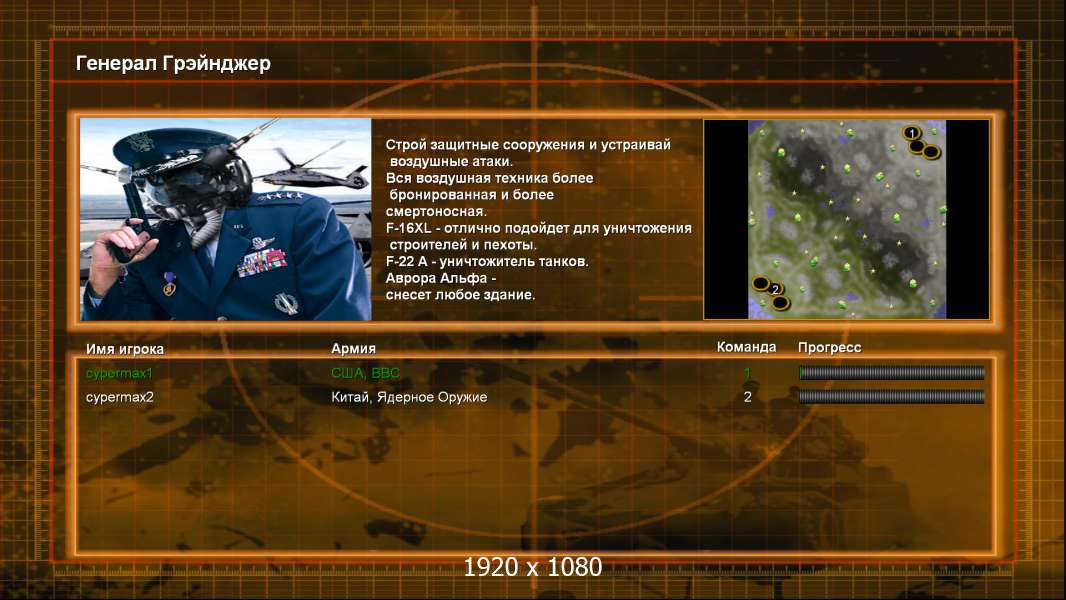 Генерал Грэйнджер

Строй защитные сооружения и устраивай воздушные атаки.
Вся воздушная техника более бронированная и более смертоносная.
F-16XL - отлично подойдет для уничтожения строителей и пехоты.
F-22 A - уничтожитель танков.
Аврора Альфа - снесет любое здание.

1
2

| Имя игрока | Армия | Команда | Прогресс |
|---|---|---|---|
| cypermax1 | США, ВВС | 1 | |
| cypermax2 | Китай, Ядерное Оружие | 2 | |

1920 x 1080